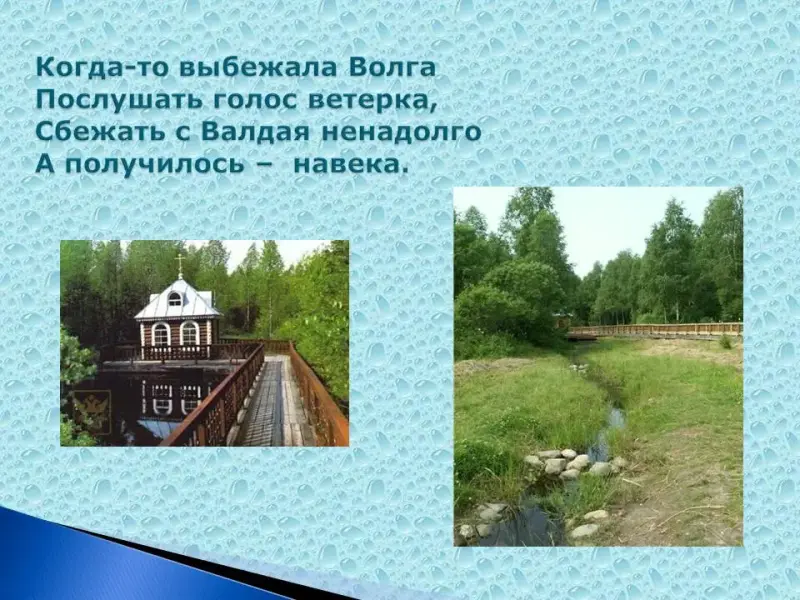 Когда-то выбежала Волга
Послушать голос ветерка,
Сбежать с Валдая ненадолго
А получилось – навека.